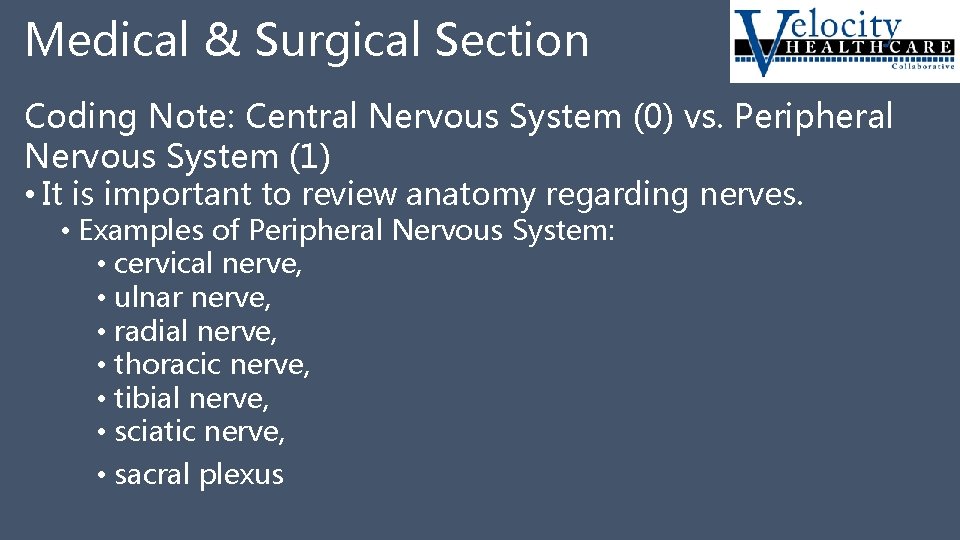 Medical & Surgical Section

Velocity HEALTHCARE Collaborative

Coding Note: Central Nervous System (0) vs. Peripheral Nervous System (1)

• It is important to review anatomy regarding nerves.
  • Examples of Peripheral Nervous System:
    • cervical nerve,
    • ulnar nerve,
    • radial nerve,
    • thoracic nerve,
    • tibial nerve,
    • sciatic nerve,
    • sacral plexus